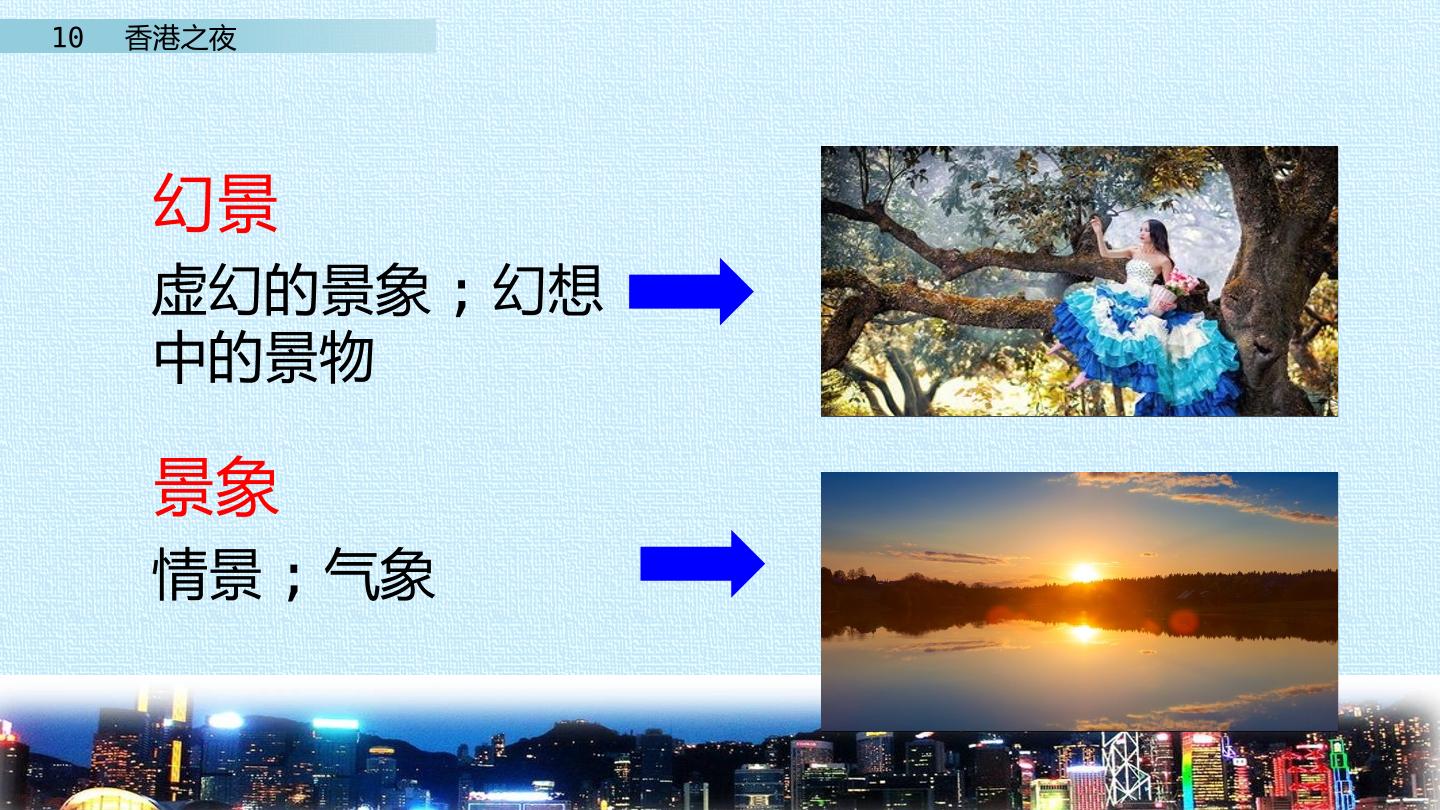 10　香港之夜

幻景

虚幻的景象；幻想中的景物

景象

情景；气象